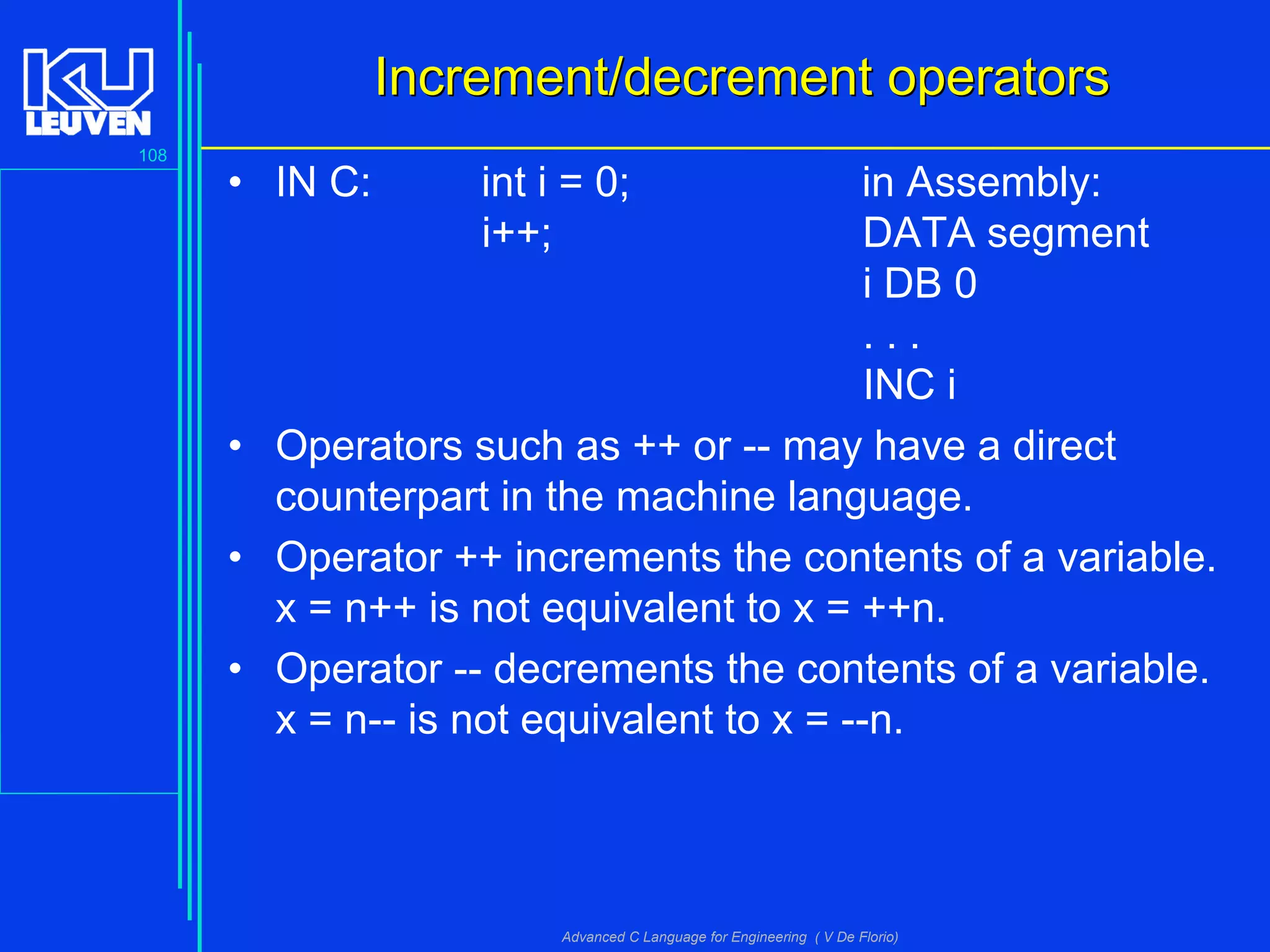 KU LEUVEN

108

Increment/decrement operators

• IN C: int i = 0;
i++;

in Assembly:
DATA segment
i DB 0
. . .
INC i

• Operators such as ++ or -- may have a direct counterpart in the machine language.

• Operator ++ increments the contents of a variable. x = n++ is not equivalent to x = ++n.

• Operator -- decrements the contents of a variable. x = n-- is not equivalent to x = --n.

Advanced C Language for Engineering ( V De Florio)